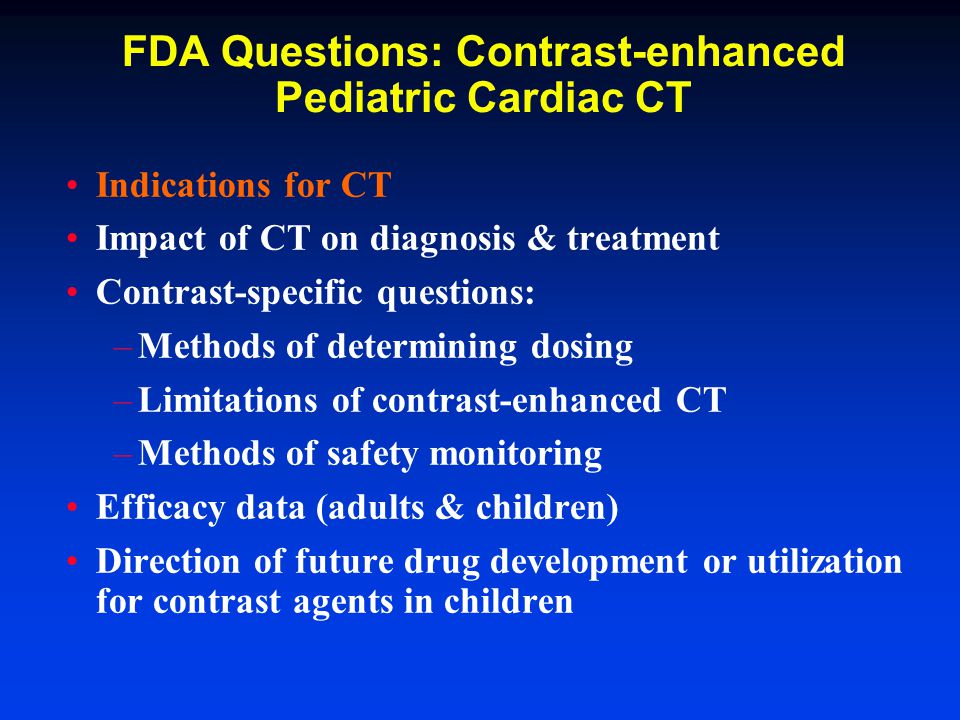 FDA Questions: Contrast-enhanced Pediatric Cardiac CT

• Indications for CT
• Impact of CT on diagnosis & treatment
• Contrast-specific questions:
  – Methods of determining dosing
  – Limitations of contrast-enhanced CT
  – Methods of safety monitoring
• Efficacy data (adults & children)
• Direction of future drug development or utilization for contrast agents in children